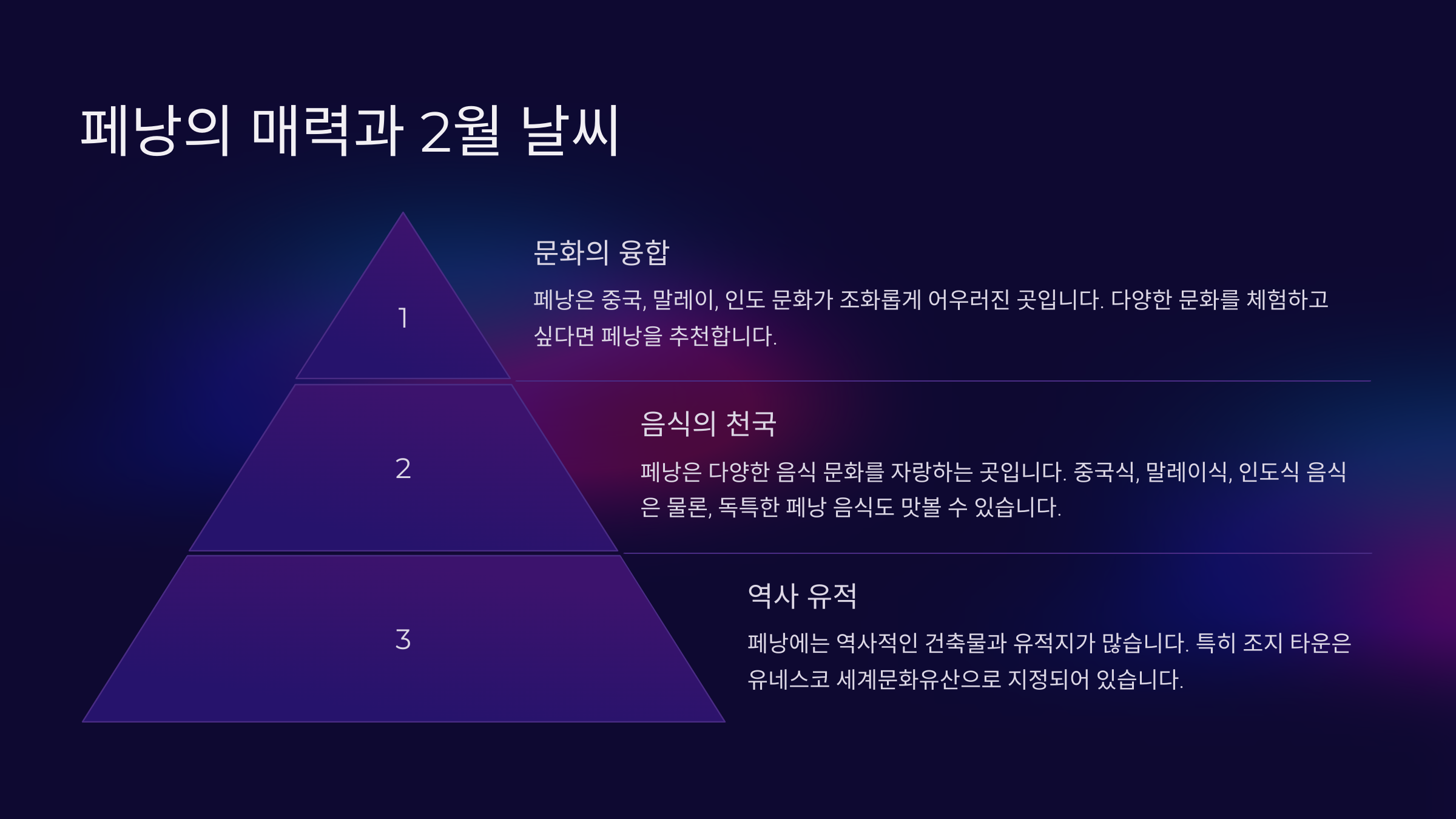 페낭의 매력과 2월 날씨

1

문화의 융합

페낭은 중국, 말레이, 인도 문화가 조화롭게 어우러진 곳입니다. 다양한 문화를 체험하고 싶다면 페낭을 추천합니다.

2

음식의 천국

페낭은 다양한 음식 문화를 자랑하는 곳입니다. 중국식, 말레이식, 인도식 음식은 물론, 독특한 페낭 음식도 맛볼 수 있습니다.

3

역사 유적

페낭에는 역사적인 건축물과 유적지가 많습니다. 특히 조지 타운은 유네스코 세계문화유산으로 지정되어 있습니다.